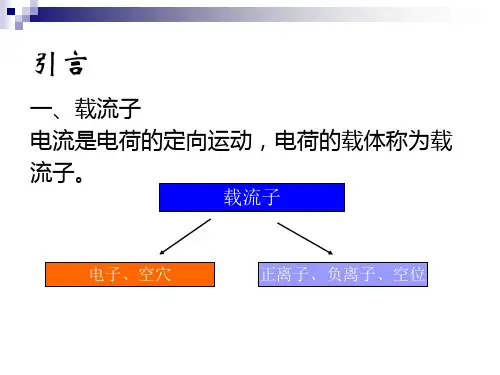 引言

一、载流子

电流是电荷的定向运动，电荷的载体称为载流子。

载流子

电子、空穴

正离子、负离子、空位